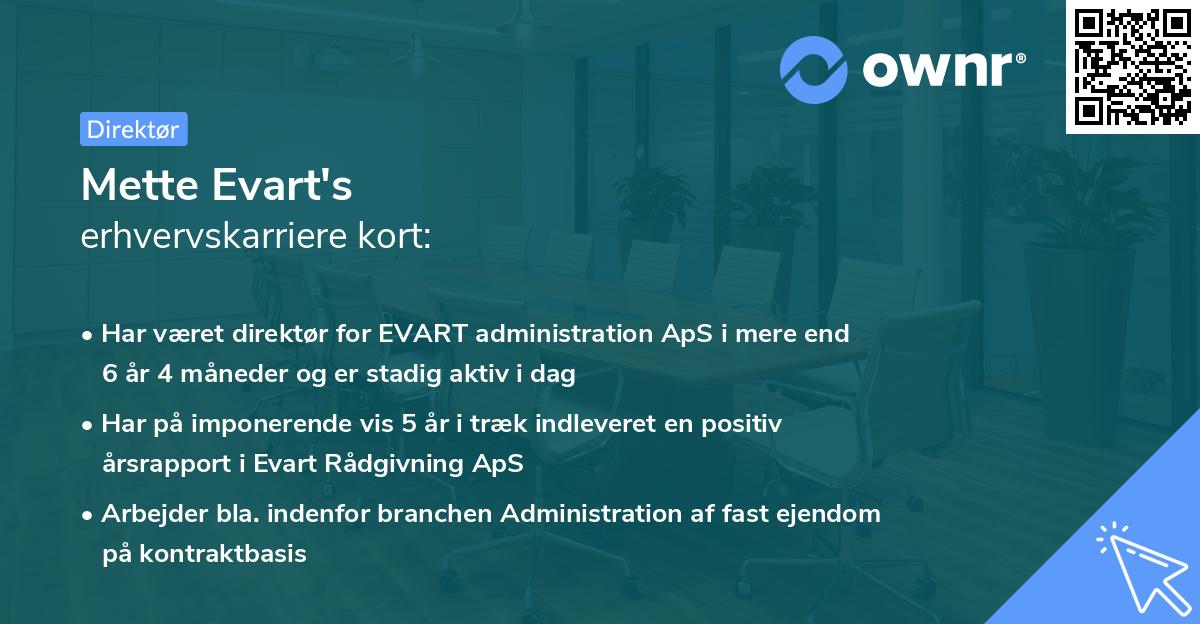 ownr®

Direktør

Mette Evart's
erhvervskarriere kort:

• Har været direktør for EVART administration ApS i mere end 6 år 4 måneder og er stadig aktiv i dag

• Har på imponerende vis 5 år i træk indleveret en positiv årsrapport i Evart Rådgivning ApS

• Arbejder bla. indenfor branchen Administration af fast ejendom på kontraktbasis